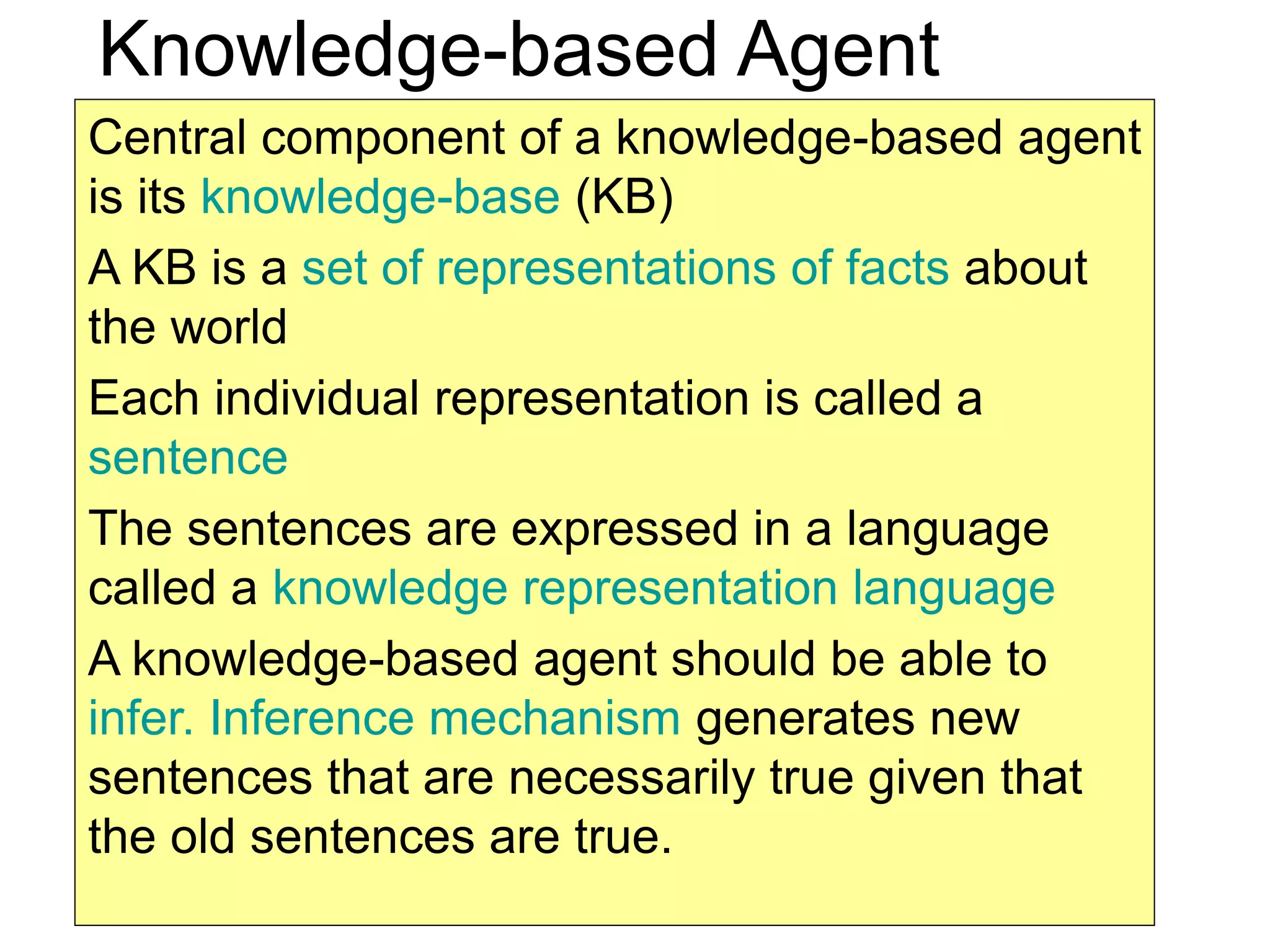 Knowledge-based Agent

Central component of a knowledge-based agent is its knowledge-base (KB)

A KB is a set of representations of facts about the world

Each individual representation is called a sentence

The sentences are expressed in a language called a knowledge representation language

A knowledge-based agent should be able to infer. Inference mechanism generates new sentences that are necessarily true given that the old sentences are true.